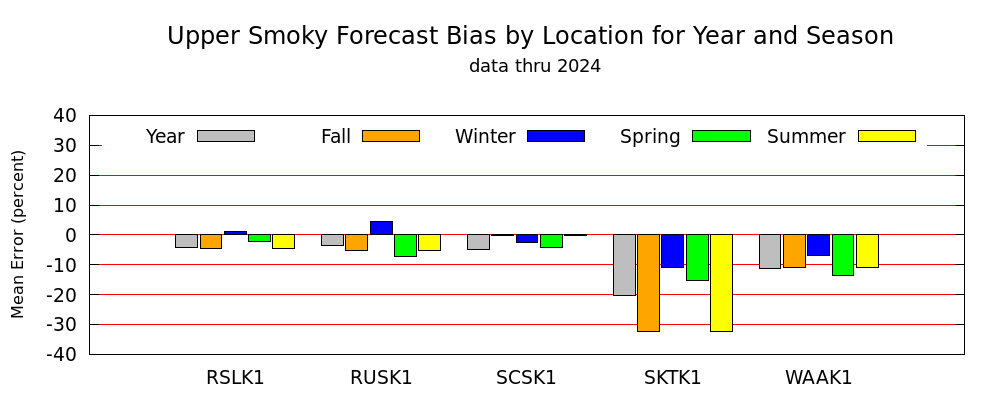 Upper Smoky Forecast Bias by Location for Year and Season
data thru 2024

Year
Fall
Winter
Spring
Summer

Mean Error (percent)

40
30
20
10
0
-10
-20
-30
-40

RSLK1
RUSK1
SCSK1
SKTK1
WAAK1